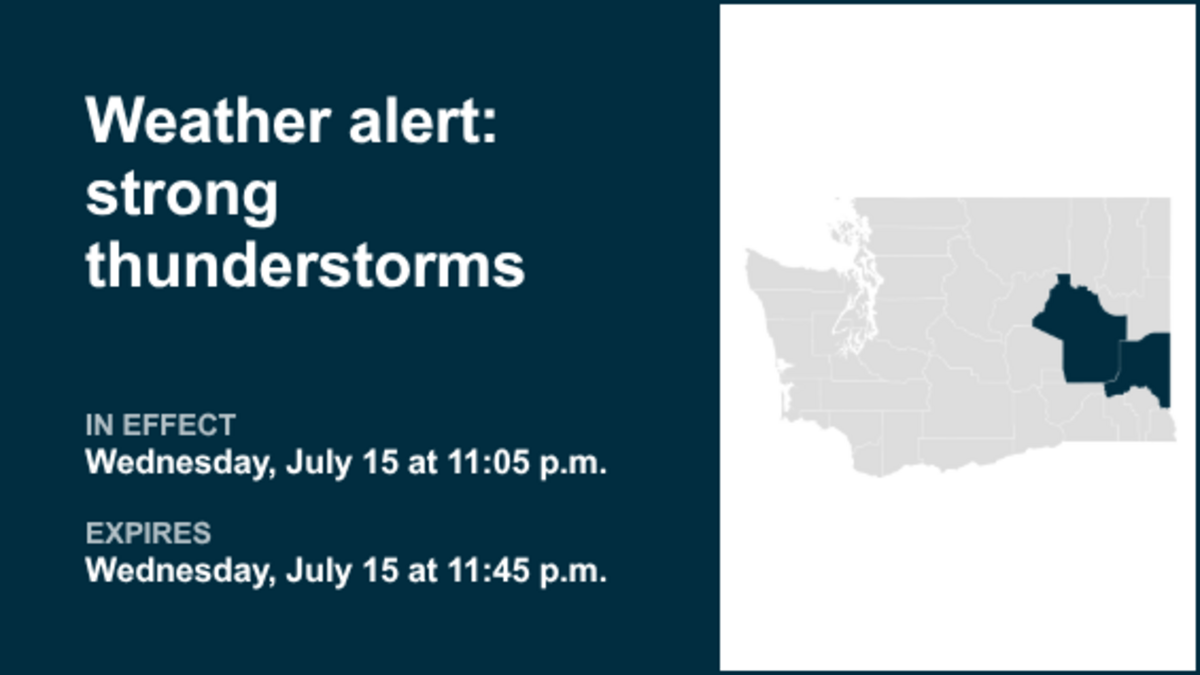 Weather alert: strong thunderstorms

IN EFFECT
Wednesday, July 15 at 11:05 p.m.

EXPIRES
Wednesday, July 15 at 11:45 p.m.